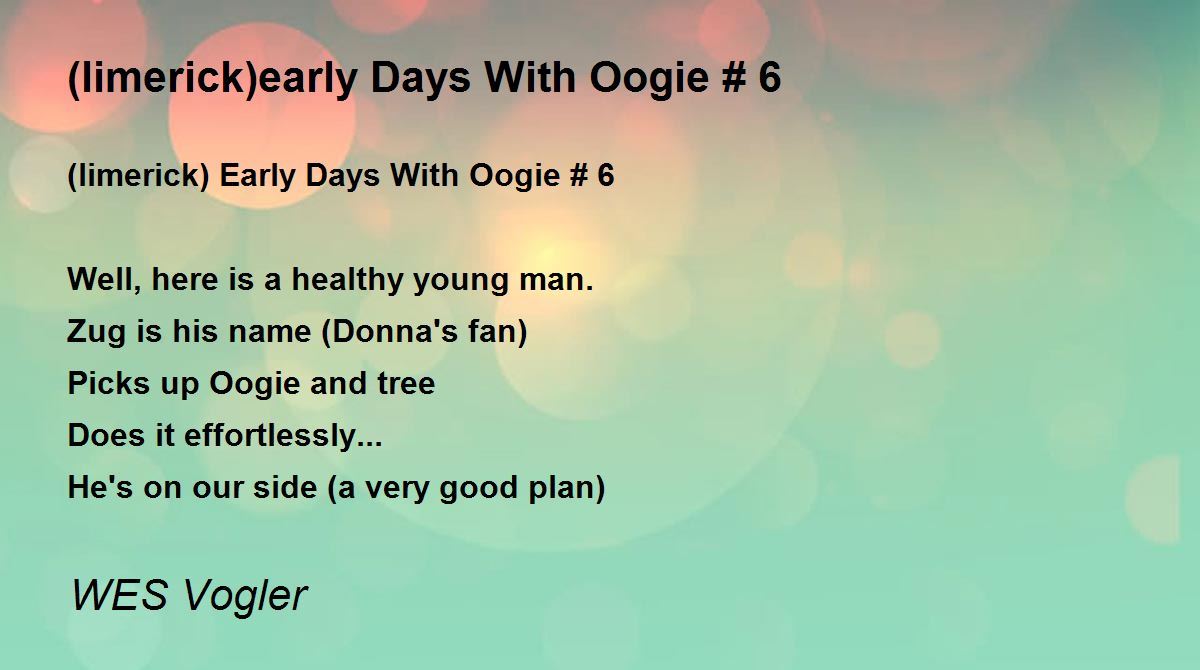 (limerick)early Days With Oogie # 6

(limerick) Early Days With Oogie # 6

Well, here is a healthy young man.
Zug is his name (Donna's fan)
Picks up Oogie and tree
Does it effortlessly...
He's on our side (a very good plan)

WES Vogler